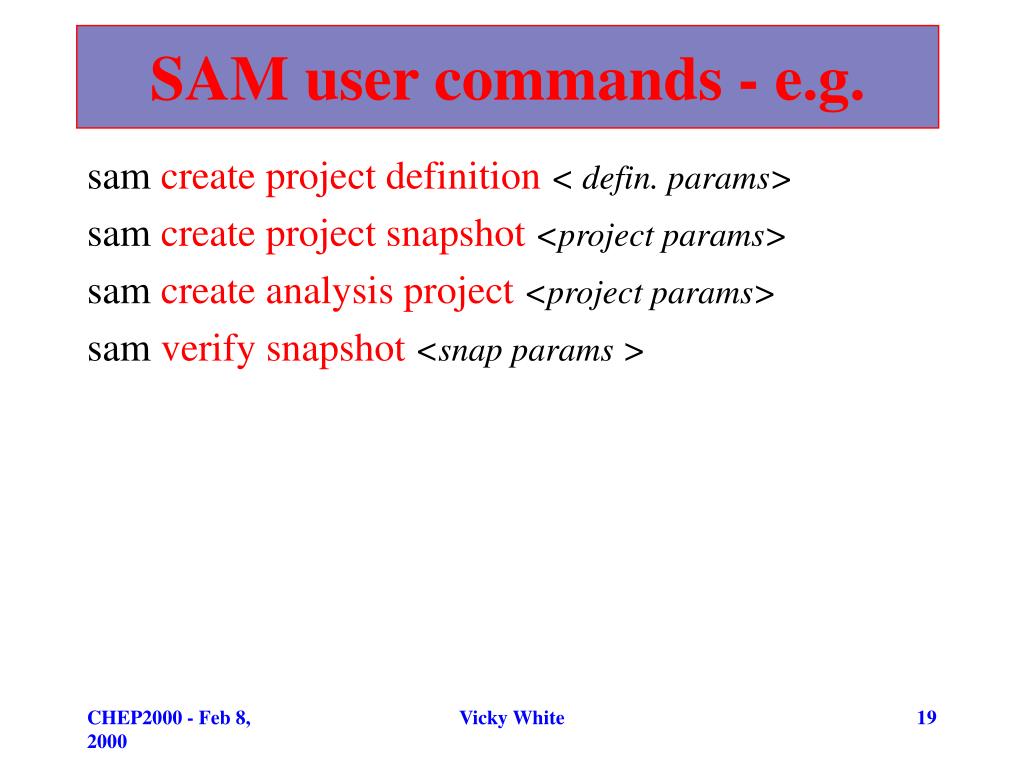 SAM user commands - e.g.

sam create project definition < defin. params>

sam create project snapshot <project params>

sam create analysis project <project params>

sam verify snapshot <snap params >

CHEP2000 - Feb 8, 2000

Vicky White

19